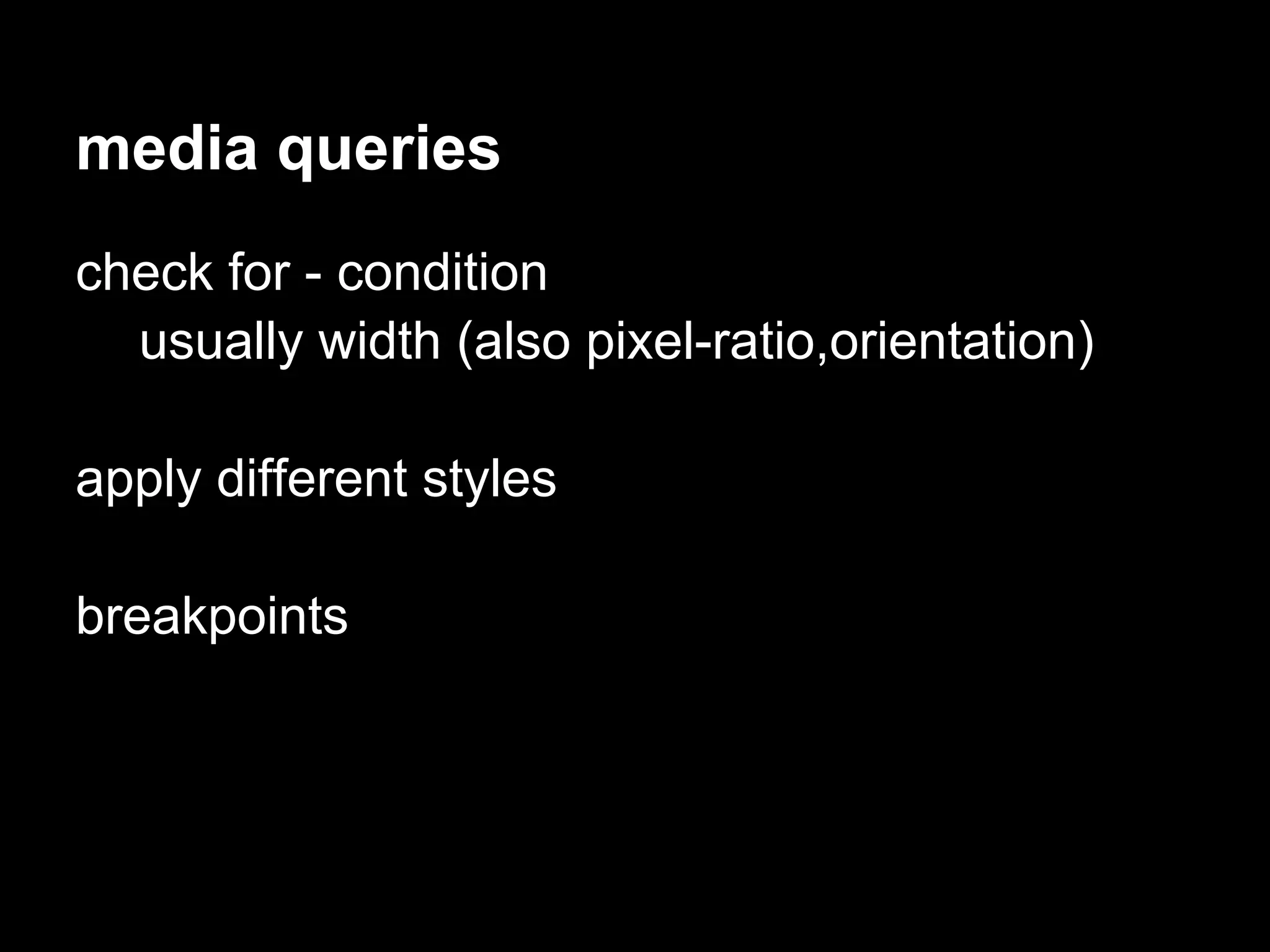 media queries

check for - condition
usually width (also pixel-ratio,orientation)

apply different styles

breakpoints